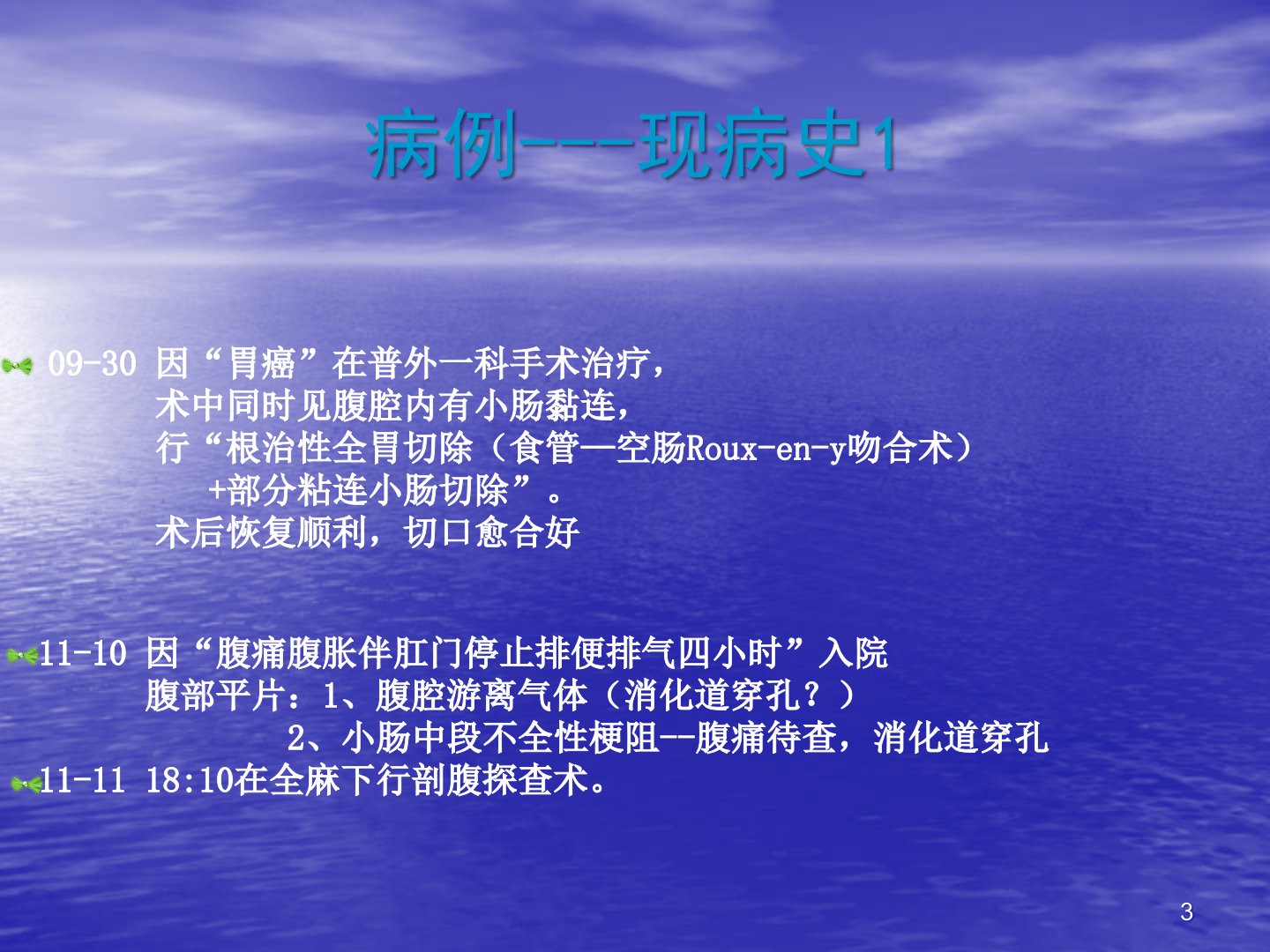 病例---现病史1

09-30 因“胃癌”在普外一科手术治疗，
术中同时见腹腔内有小肠黏连，
行“根治性全胃切除（食管—空肠Roux-en-y吻合术）
+部分粘连小肠切除”。
术后恢复顺利，切口愈合好

11-10 因“腹痛腹胀伴肛门停止排便排气四小时”入院
腹部平片：1、腹腔游离气体（消化道穿孔？）
2、小肠中段不全性梗阻--腹痛待查，消化道穿孔
11-11 18:10在全麻下行剖腹探查术。

3